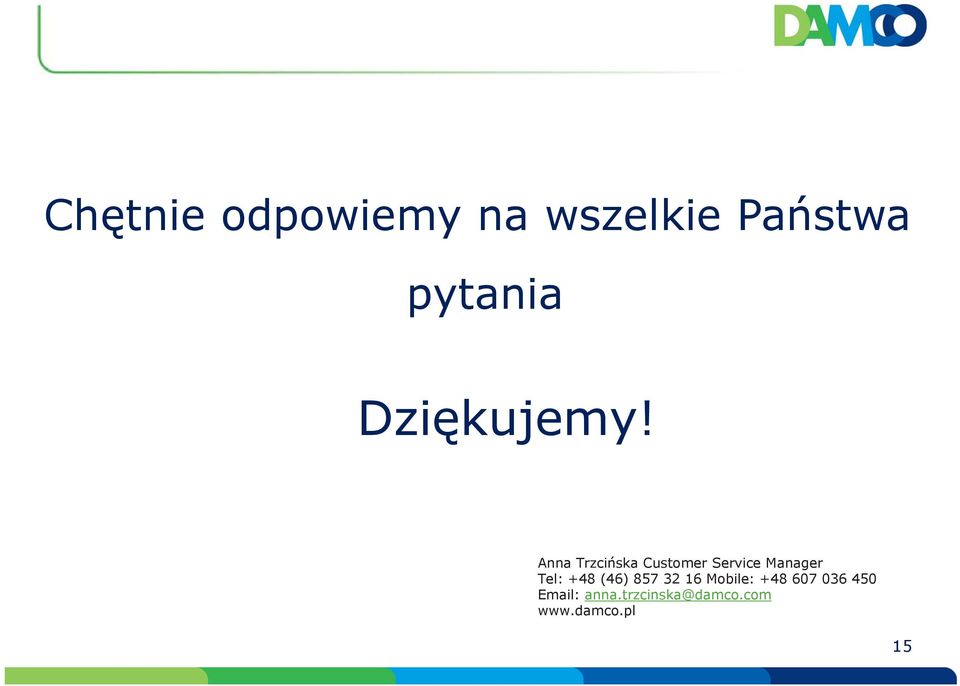 DAMCO

Chętnie odpowiemy na wszelkie Państwa pytania

Dziękujemy!

Anna Trzcińska Customer Service Manager
Tel: +48 (46) 857 32 16 Mobile: +48 607 036 450
Email: anna.trzcinska@damco.com
www.damco.pl

15